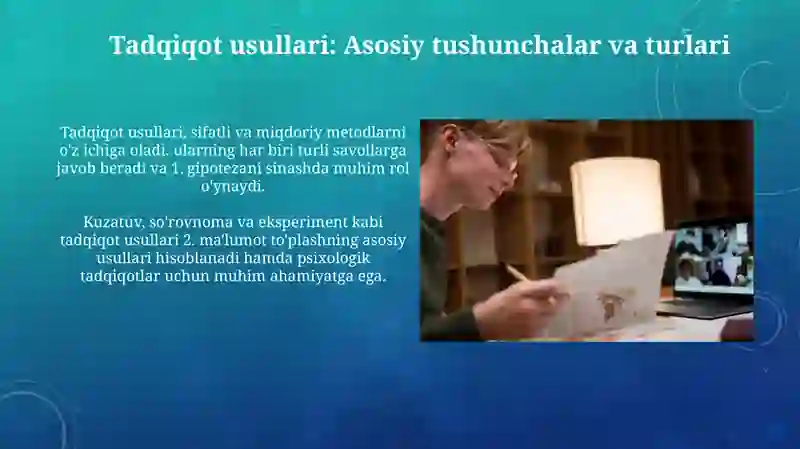 Tadqiqot usullari: Asosiy tushunchalar va turlari

Tadqiqot usullari, sifatli va miqdoriy metodlarni o'z ichiga oladi. ularning har biri turli savollarga javob beradi va 1. gipotezani sinashda muhim rol o'ynaydi.

Kuzatuv, so'rovnoma va eksperiment kabi tadqiqot usullari 2. ma'lumot to'plashning asosiy usullari hisoblanadi hamda psixologik tadqiqotlar uchun muhim ahamiyatga ega.